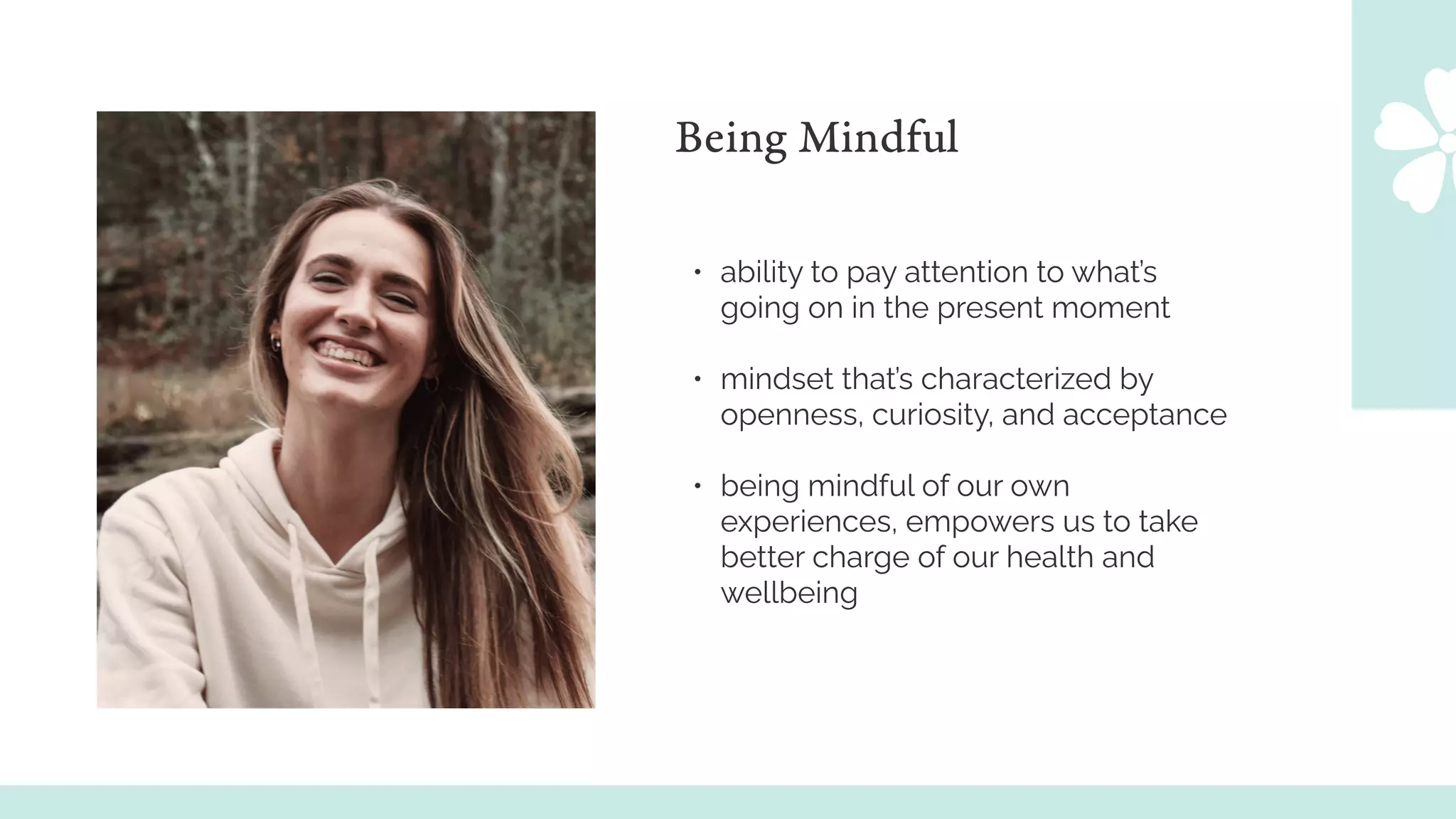 Being Mindful

• ability to pay attention to what's going on in the present moment

• mindset that's characterized by openness, curiosity, and acceptance

• being mindful of our own experiences, empowers us to take better charge of our health and wellbeing